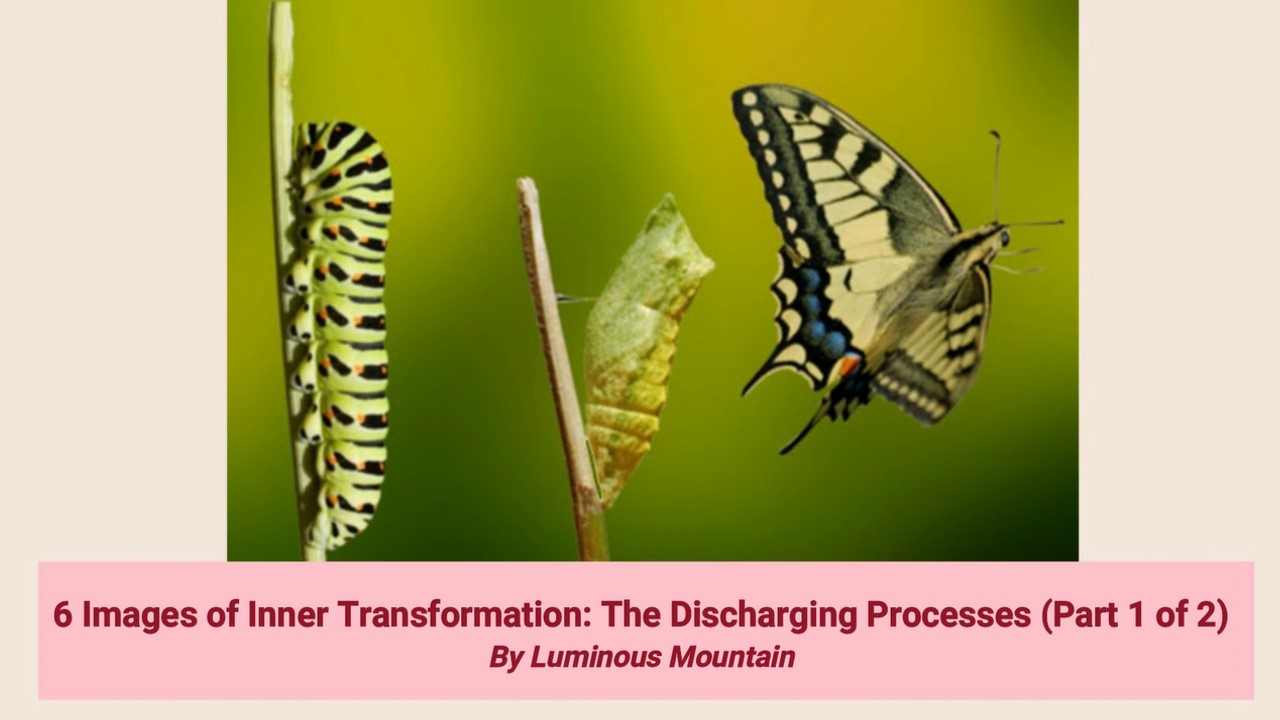 6 Images of Inner Transformation: The Discharging Processes (Part 1 of 2)
By Luminous Mountain